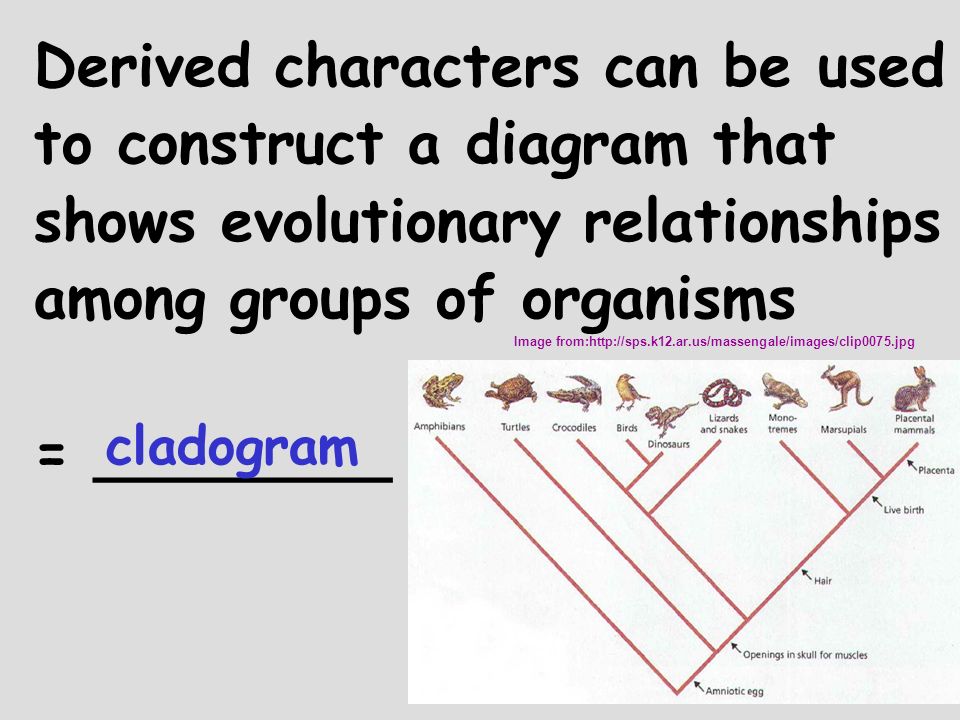 Derived characters can be used to construct a diagram that shows evolutionary relationships among groups of organisms

Image from:http://sps.k12.ar.us/massengale/images/clip0075.jpg

= cladogram

Amphibians
Turtles
Crocodiles
Birds
Dinosaurs
Lizards and snakes
Monotremes
Marsupials
Placental mammals
Placenta
Live birth
Hair
Openings in skull for muscles
Amniotic egg